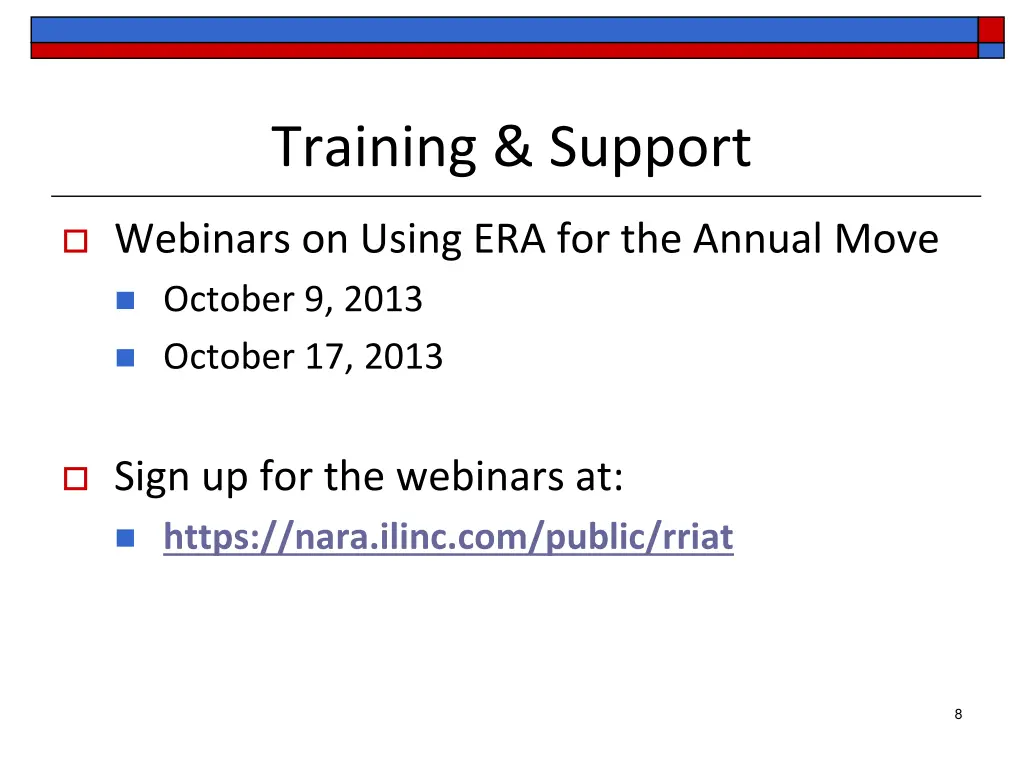 Training & Support

Webinars on Using ERA for the Annual Move

October 9, 2013

October 17, 2013

Sign up for the webinars at:

https://nara.ilinc.com/public/rriat

8